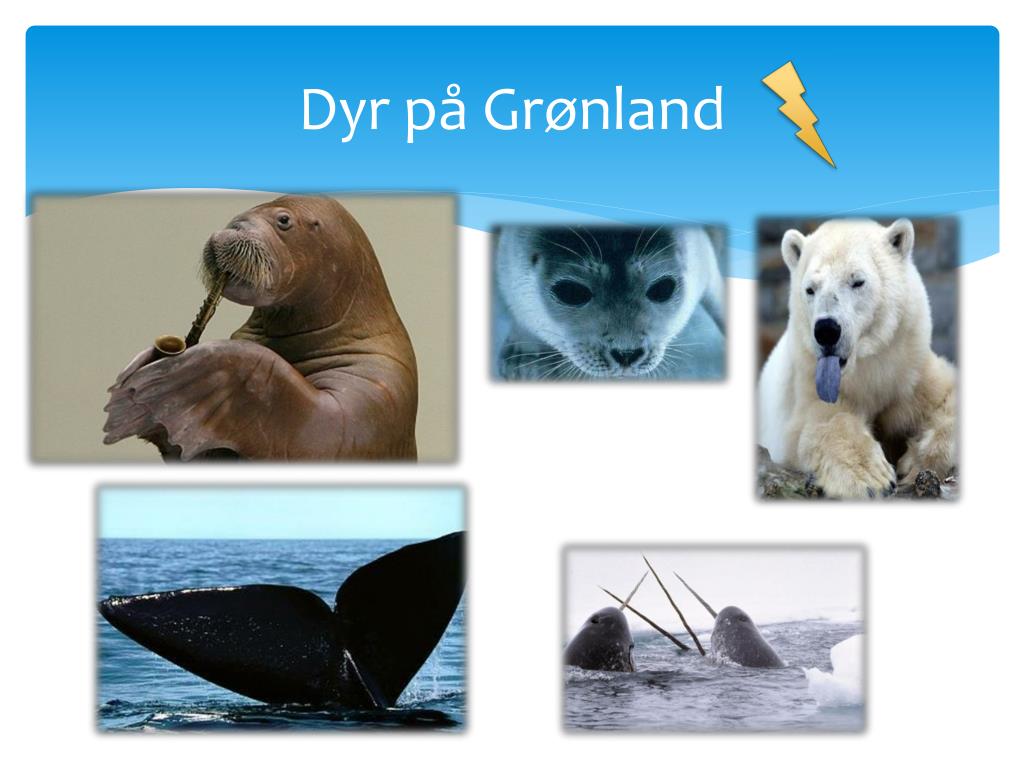 Dyr på Grønland